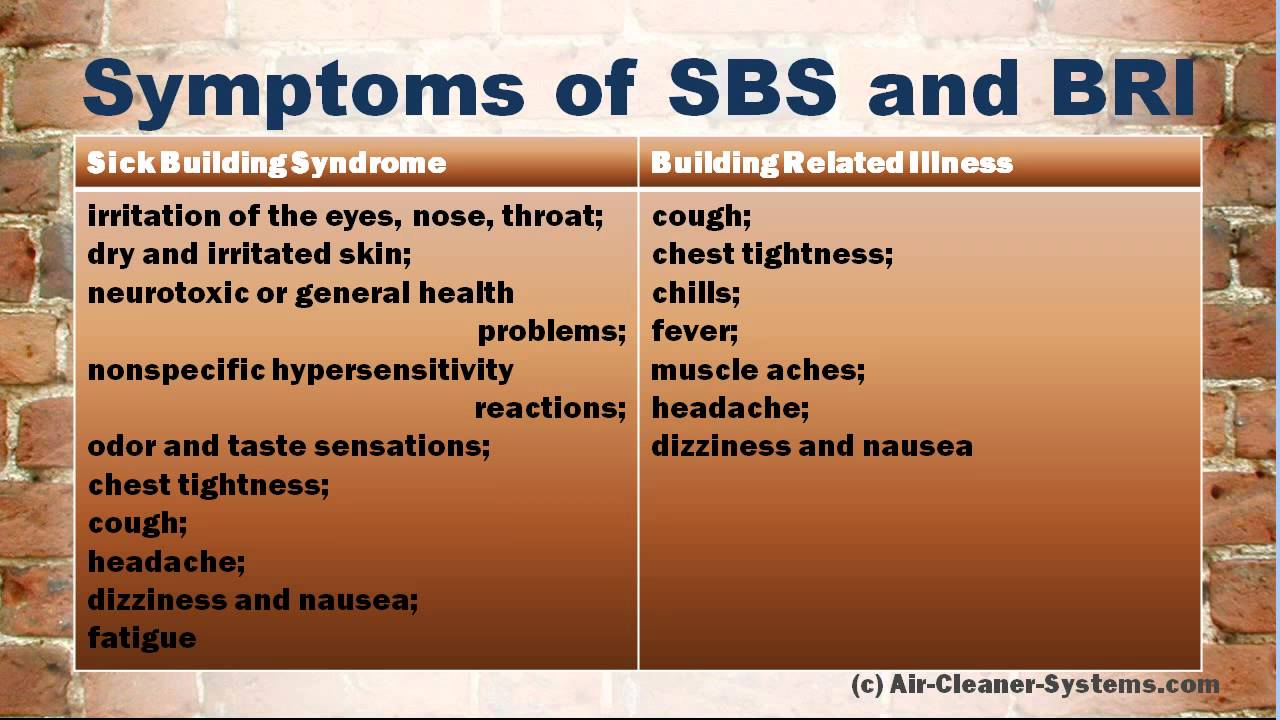 Symptoms of SBS and BRI

| Sick Building Syndrome | Building Related Illness |
|---|---|
| irritation of the eyes, nose, throat; dry and irritated skin; neurotoxic or general health problems; nonspecific hypersensitivity reactions; odor and taste sensations; chest tightness; cough; headache; dizziness and nausea; fatigue | cough; chest tightness; chills; fever; muscle aches; headache; dizziness and nausea |

(c) Air-Cleaner-Systems.com